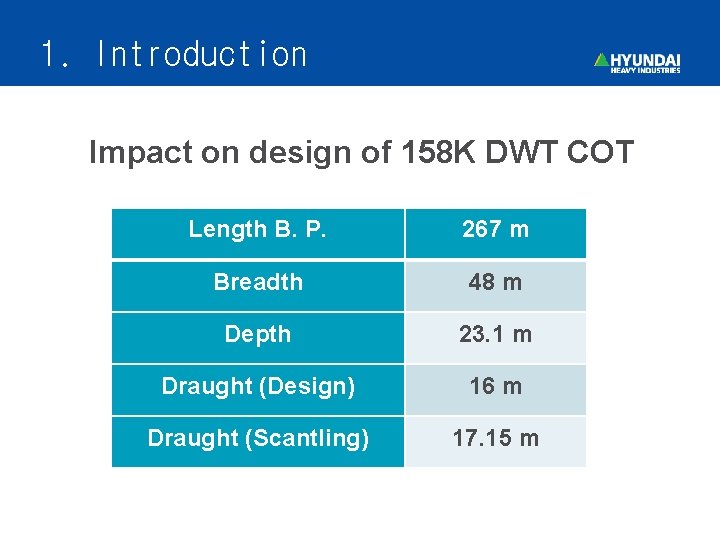 1. Introduction

HYUNDAI
HEAVY INDUSTRIES

Impact on design of 158K DWT COT

| Length B. P. | 267 m |
|---|---|
| Breadth | 48 m |
| Depth | 23.1 m |
| Draught (Design) | 16 m |
| Draught (Scantling) | 17.15 m |